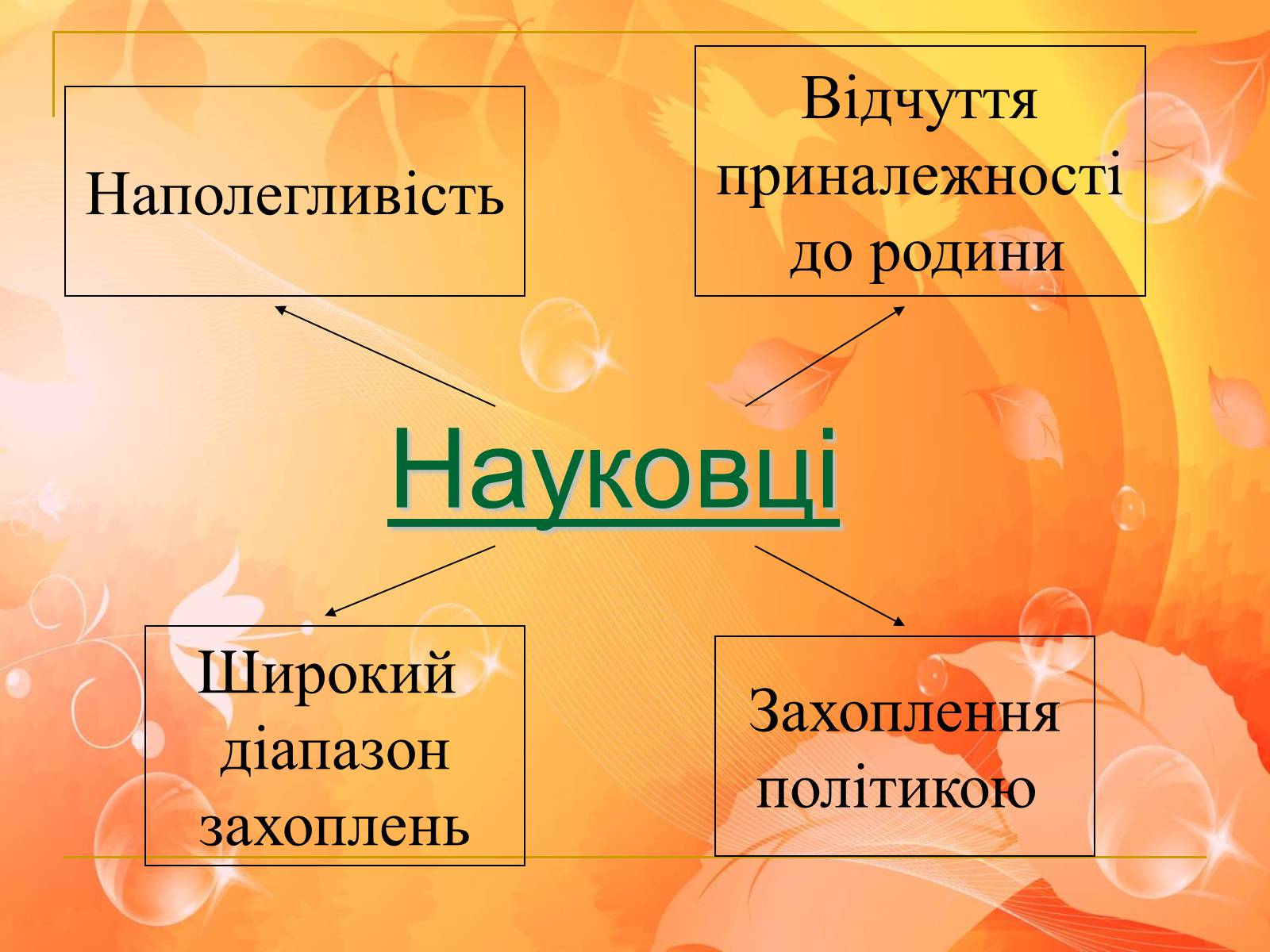 Наполегливість

Відчуття приналежності до родини

Науковці

Широкий діапазон захоплень

Захоплення політикою